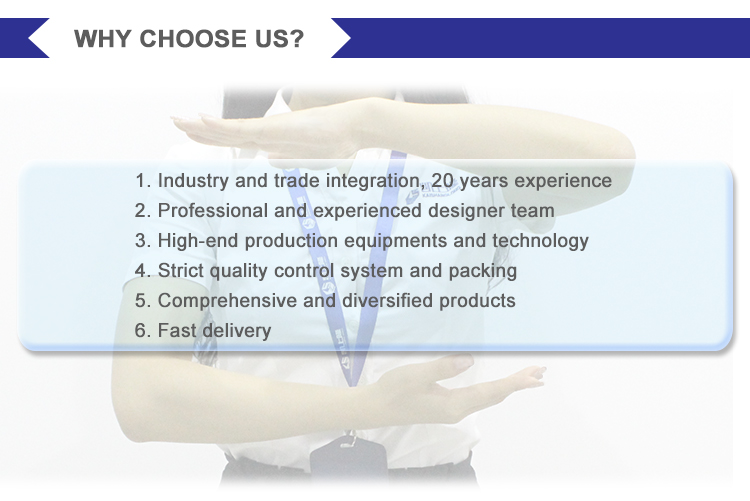 WHY CHOOSE US?

1. Industry and trade integration, 20 years experience
2. Professional and experienced designer team
3. High-end production equipments and technology
4. Strict quality control system and packing
5. Comprehensive and diversified products
6. Fast delivery